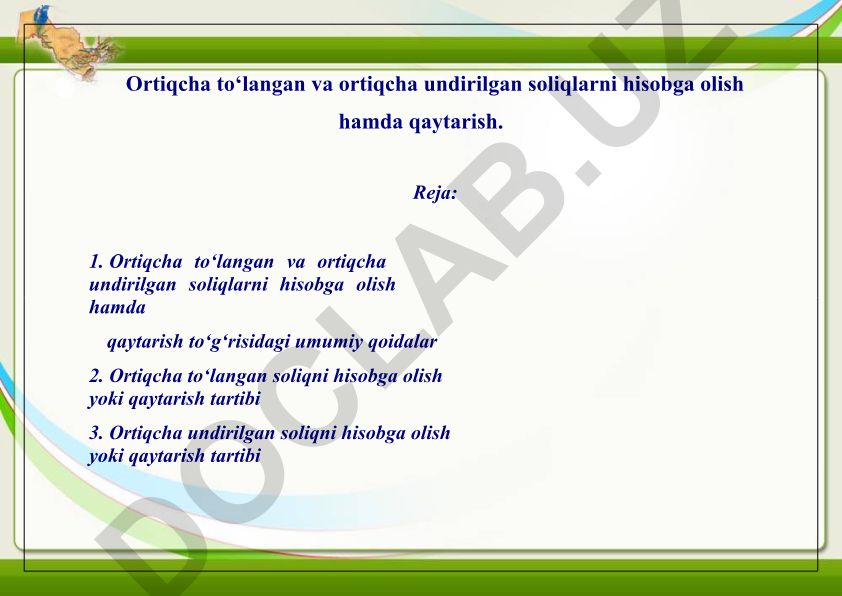 Ortiqcha to‘langan va ortiqcha undirilgan soliqlarni hisobga olish hamda qaytarish.

Reja:

1. Ortiqcha to‘langan va ortiqcha undirilgan soliqlarni hisobga olish hamda qaytarish to‘g‘risidagi umumiy qoidalar

2. Ortiqcha to‘langan soliqni hisobga olish yoki qaytarish tartibi

3. Ortiqcha undirilgan soliqni hisobga olish yoki qaytarish tartibi

DOCLAB.UZ